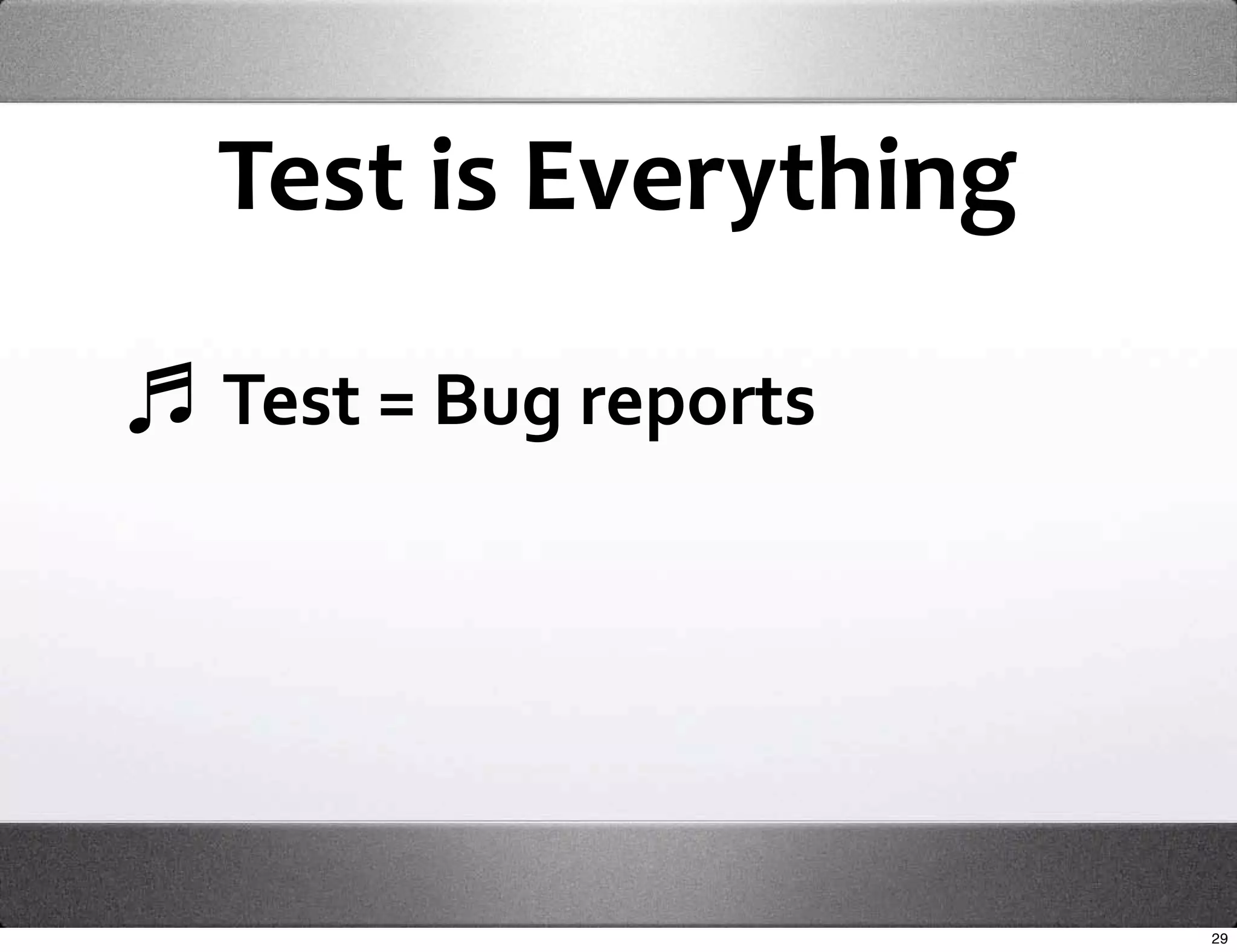 Test is Everything

♬ Test = Bug reports

29